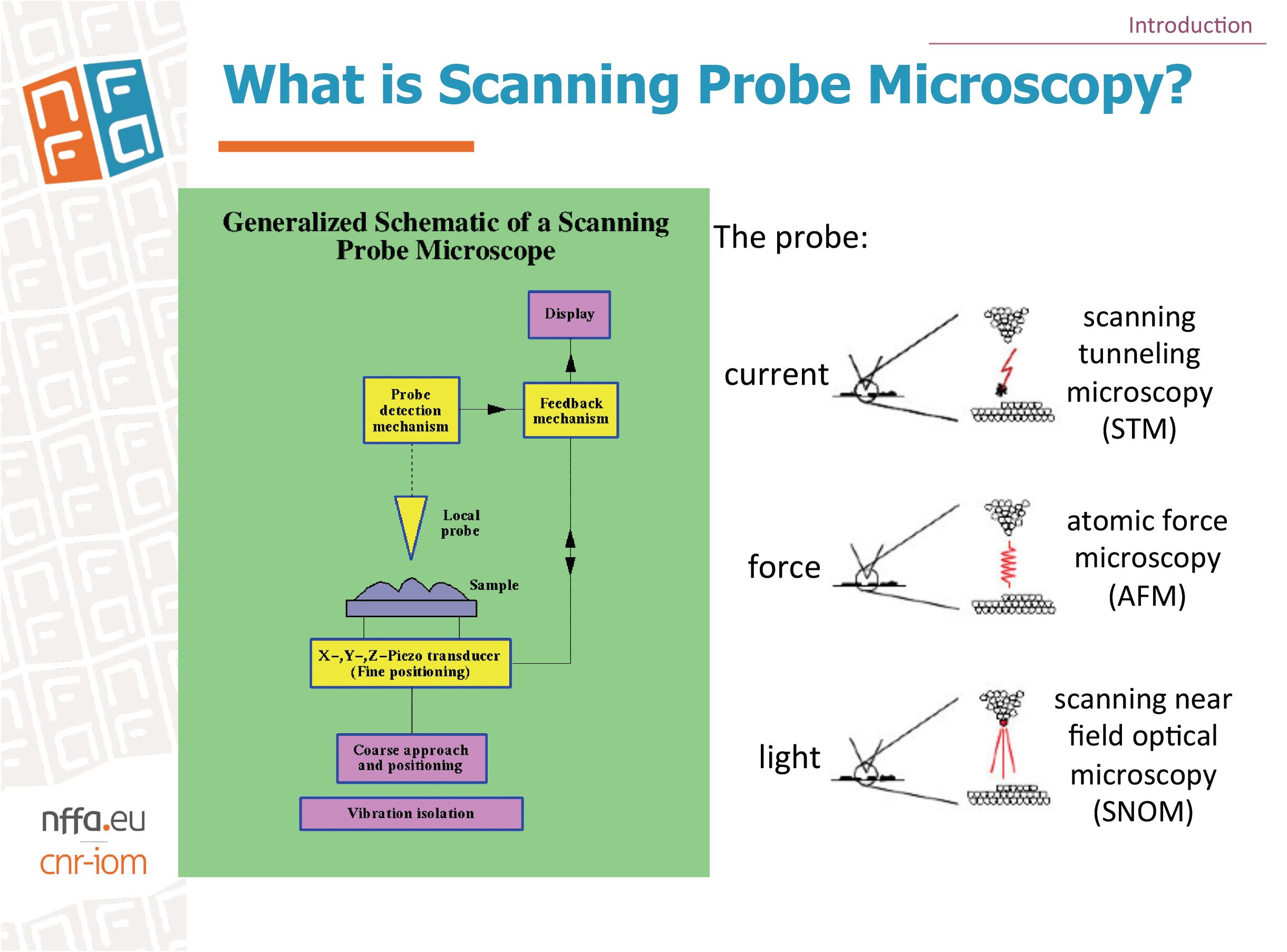 Introduction

What is Scanning Probe Microscopy?

Generalized Schematic of a Scanning Probe Microscope

Display

Probe detection mechanism

Feedback mechanism

Local probe

Sample

X–,Y–,Z–Piezo transducer (Fine positioning)

Coarse approach and positioning

Vibration isolation

The probe:

current

scanning tunneling microscopy (STM)

force

atomic force microscopy (AFM)

light

scanning near field optical microscopy (SNOM)

nffa.eu
cnr-iom